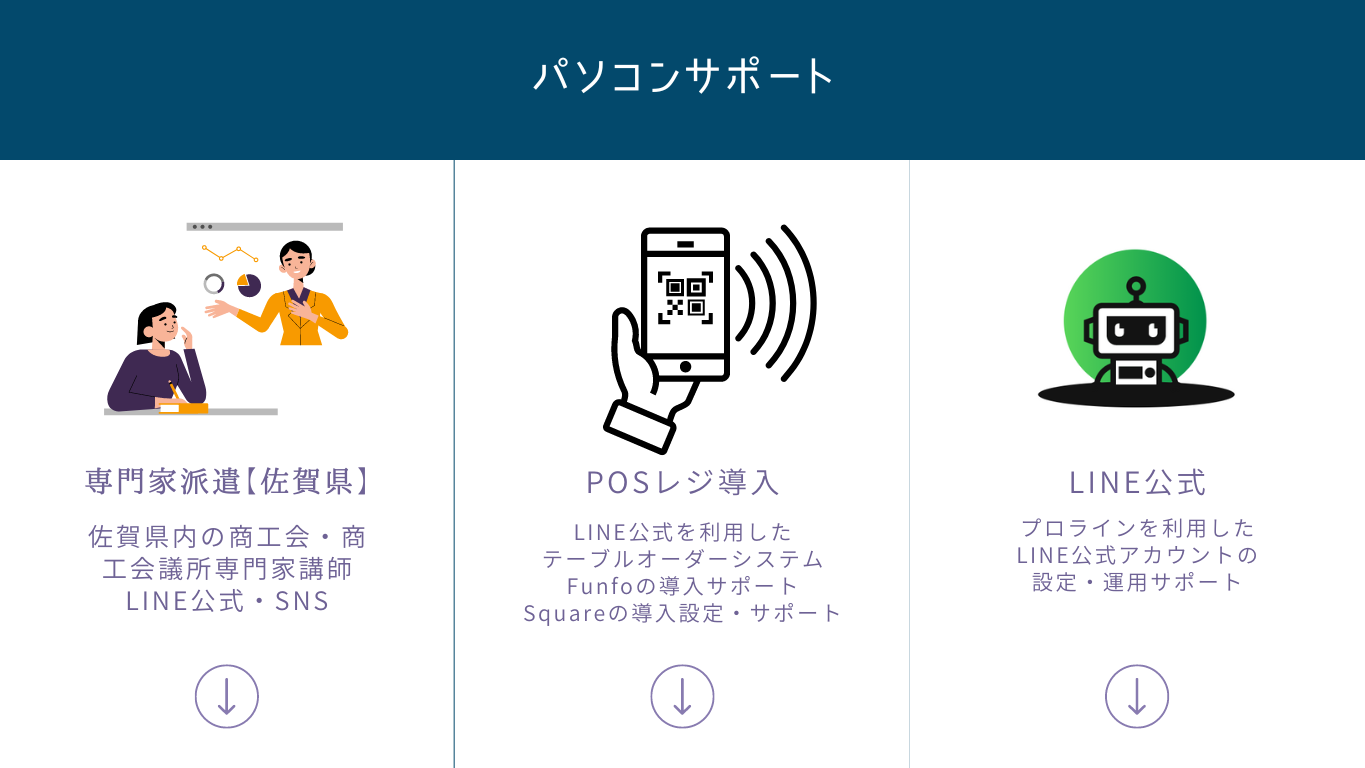 パソコンサポート

専門家派遣【佐賀県】

佐賀県内の商工会・商工会議所専門家講師
LINE公式・SNS

POSレジ導入

LINE公式を利用した
テーブルオーダーシステム
Funfoの導入サポート
Squareの導入設定・サポート

LINE公式

プロラインを利用した
LINE公式アカウントの
設定・運用サポート